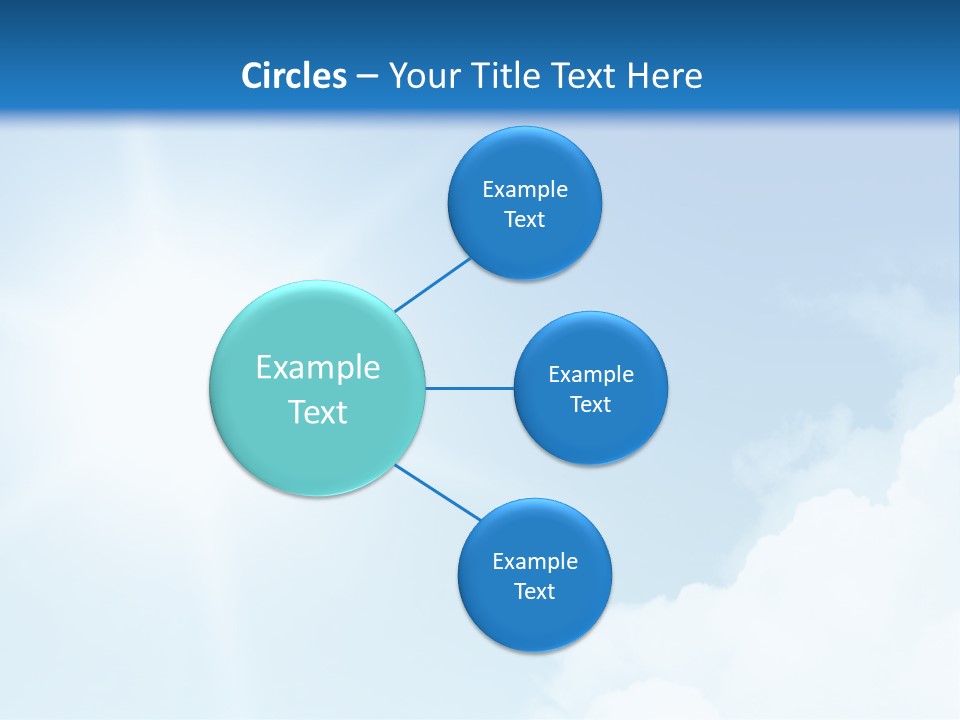 Circles – Your Title Text Here

Example Text

Example Text

Example Text

Example Text